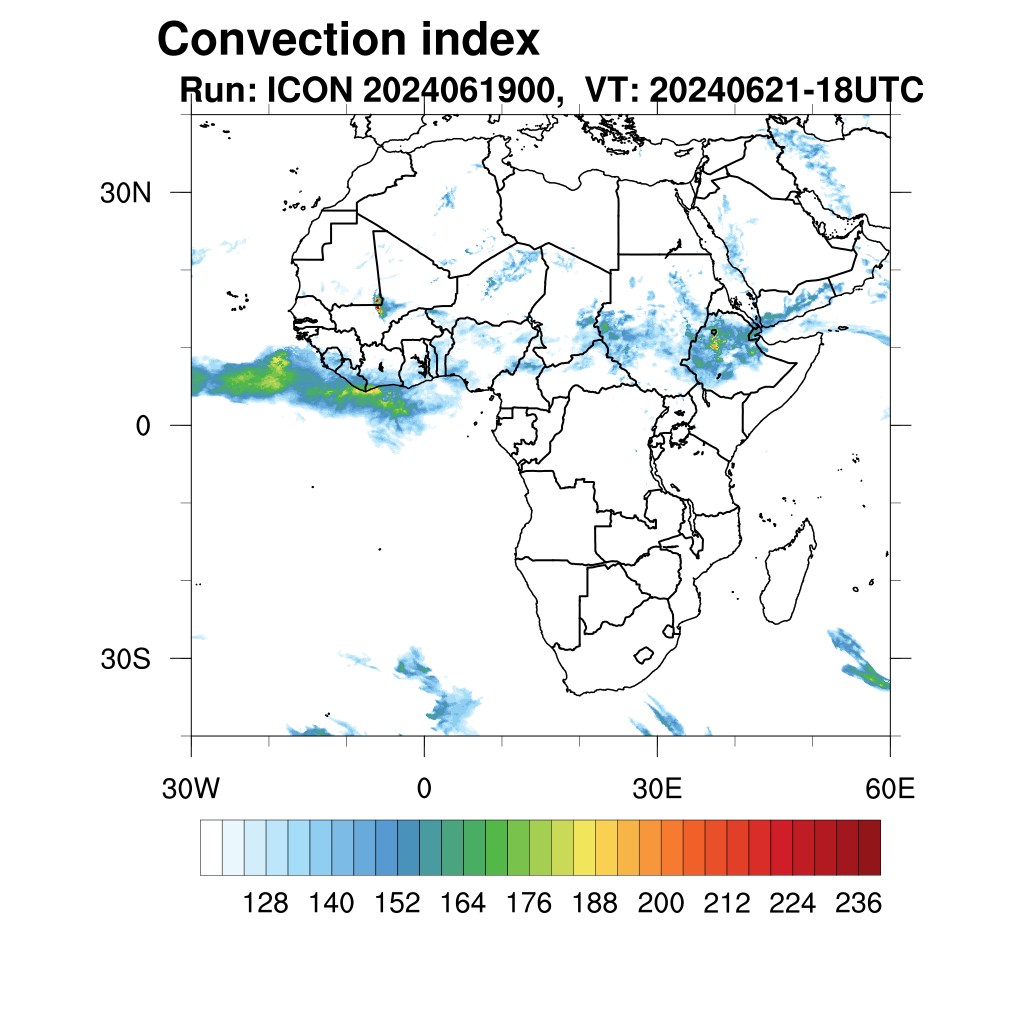 Convection index
Run: ICON 2024061900, VT: 20240621-18UTC

30N
0
30S

30W
0
30E
60E

128 140 152 164 176 188 200 212 224 236